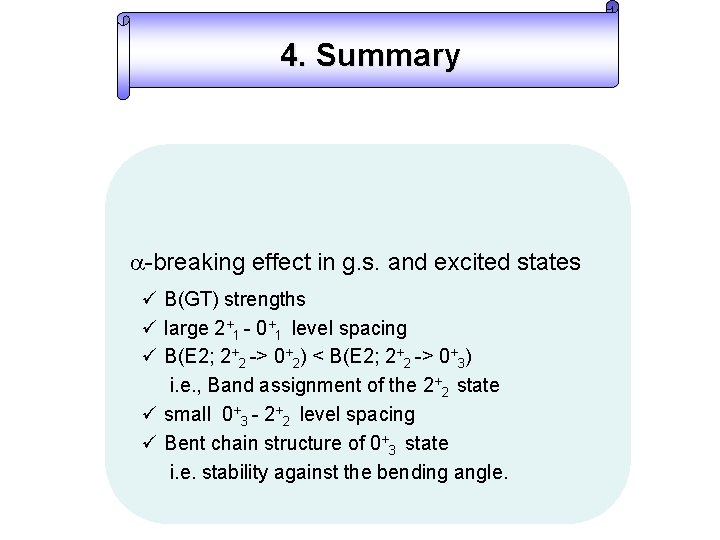 4. Summary

$\alpha$-breaking effect in g.s. and excited states

✓ B(GT) strengths
✓ large $2^+_1$ - $0^+_1$ level spacing
✓ B(E2; $2^+_2$ -> $0^+_2$) < B(E2; $2^+_2$ -> $0^+_3$)
i.e., Band assignment of the $2^+_2$ state
✓ small $0^+_3$ - $2^+_2$ level spacing
✓ Bent chain structure of $0^+_3$ state
i.e. stability against the bending angle.